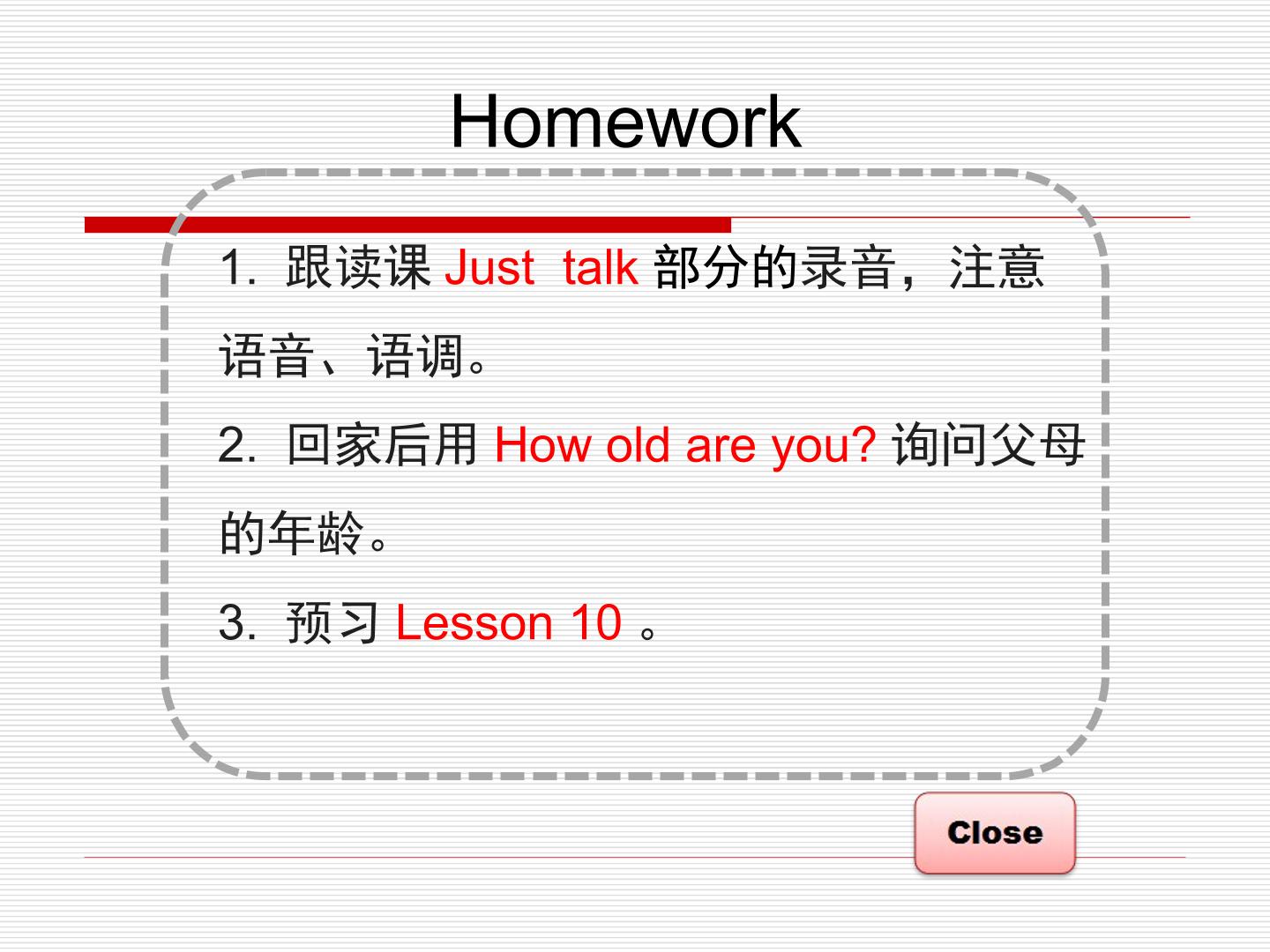 Homework

1.跟读课Just talk部分的录音，注意语音、语调。

2.回家后用How old are you?询问父母的年龄。

3.预习Lesson 10。

Close